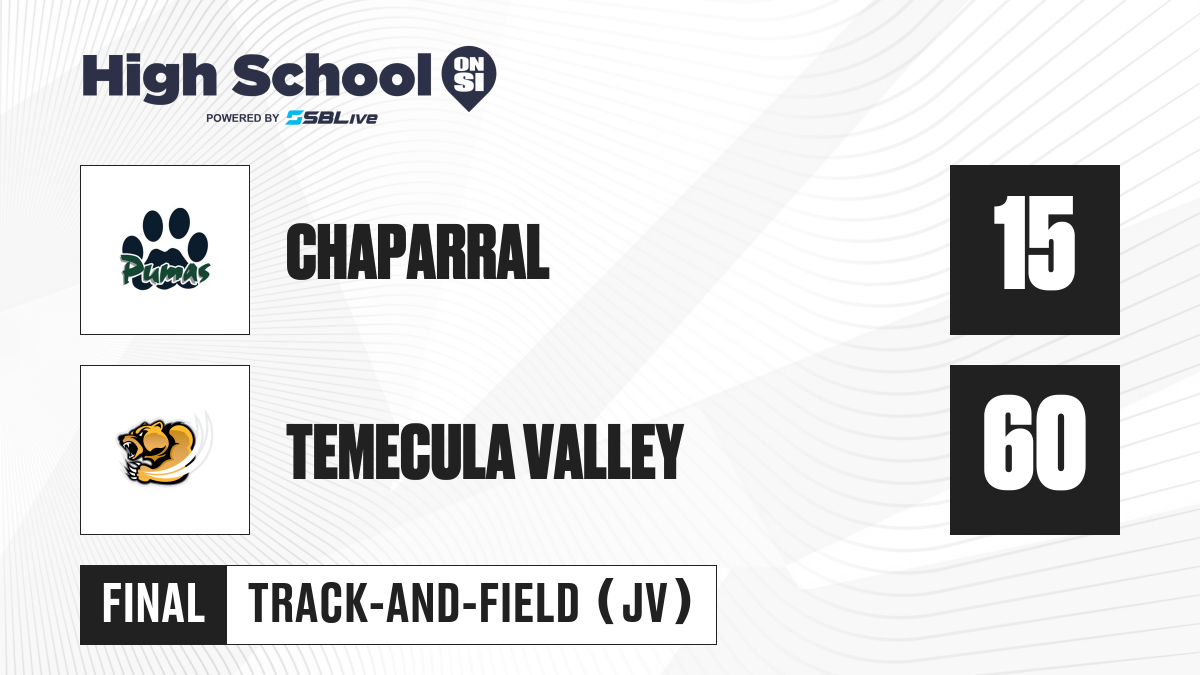 High School ON SI
POWERED BY SBLive

Pumas

CHAPARRAL

15

TEMECULA VALLEY

60

FINAL

TRACK-AND-FIELD (JV)